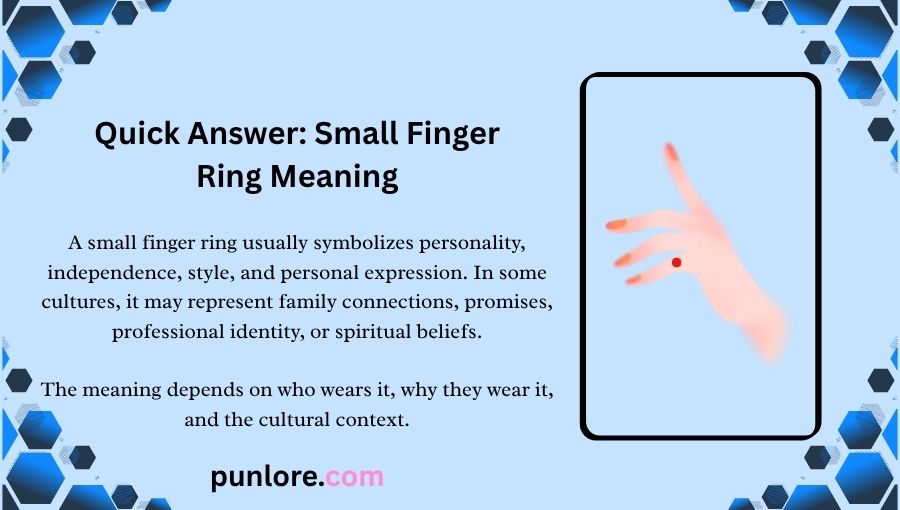 Quick Answer: Small Finger Ring Meaning

A small finger ring usually symbolizes personality, independence, style, and personal expression. In some cultures, it may represent family connections, promises, professional identity, or spiritual beliefs.

The meaning depends on who wears it, why they wear it, and the cultural context.

punlore.com